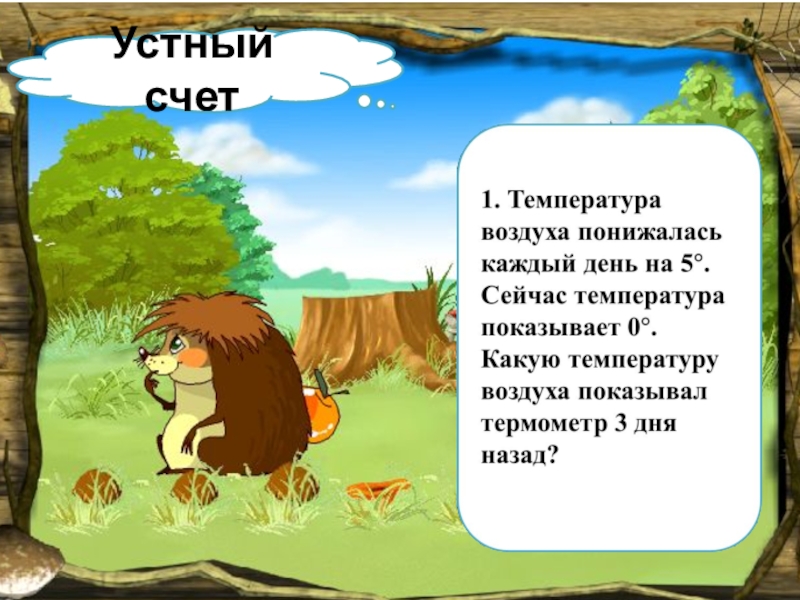 Устный счет

1. Температура воздуха понижалась каждый день на 5°. Сейчас температура показывает 0°. Какую температуру воздуха показывал термометр 3 дня назад?